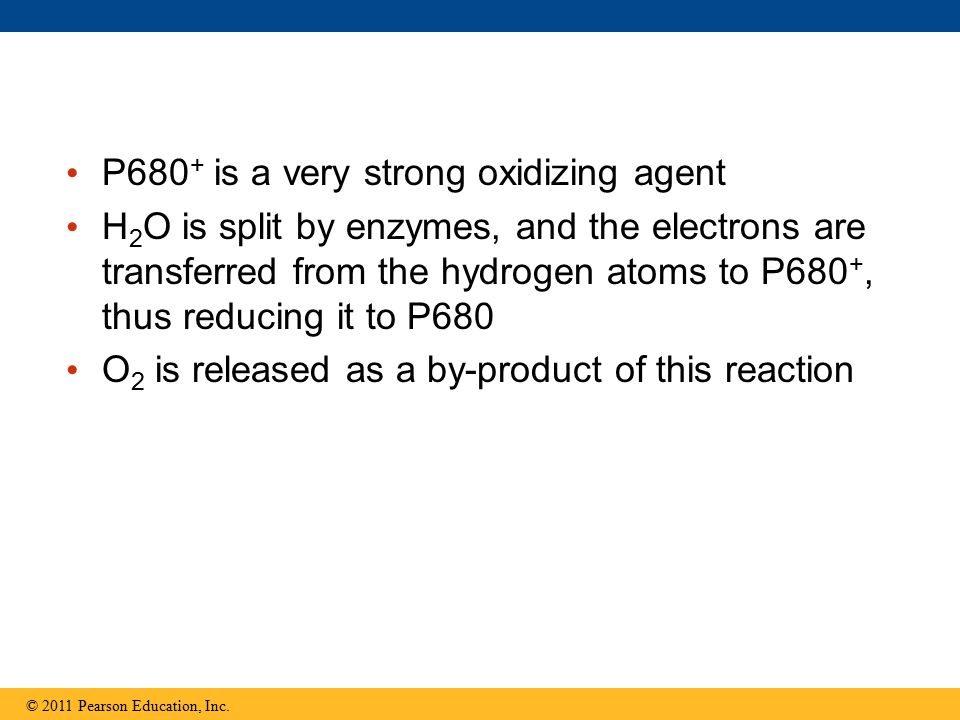 • $P680^+$ is a very strong oxidizing agent
• $H_2O$ is split by enzymes, and the electrons are transferred from the hydrogen atoms to $P680^+$, thus reducing it to P680
• $O_2$ is released as a by-product of this reaction

© 2011 Pearson Education, Inc.